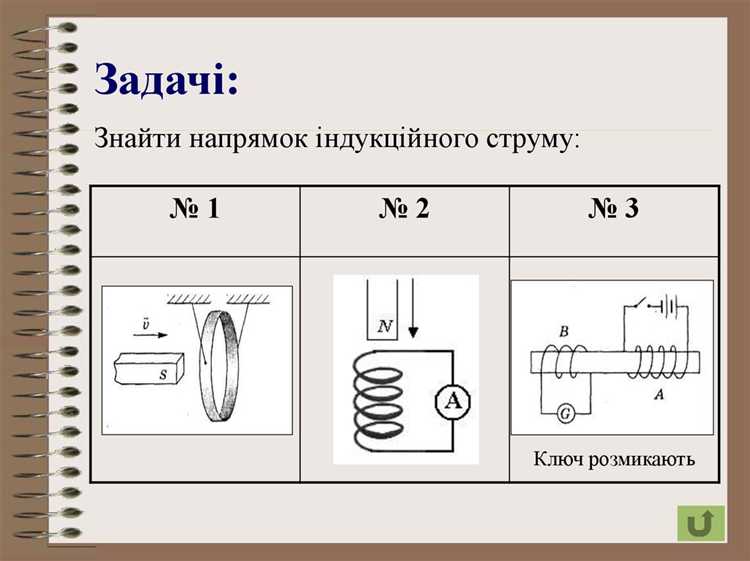 Задачі:

Знайти напрямок індукційного струму:

| № 1 | № 2 | № 3 |
|---|---|---|
| $\vec{v}$ S | N A | B A G Ключ розмикають |